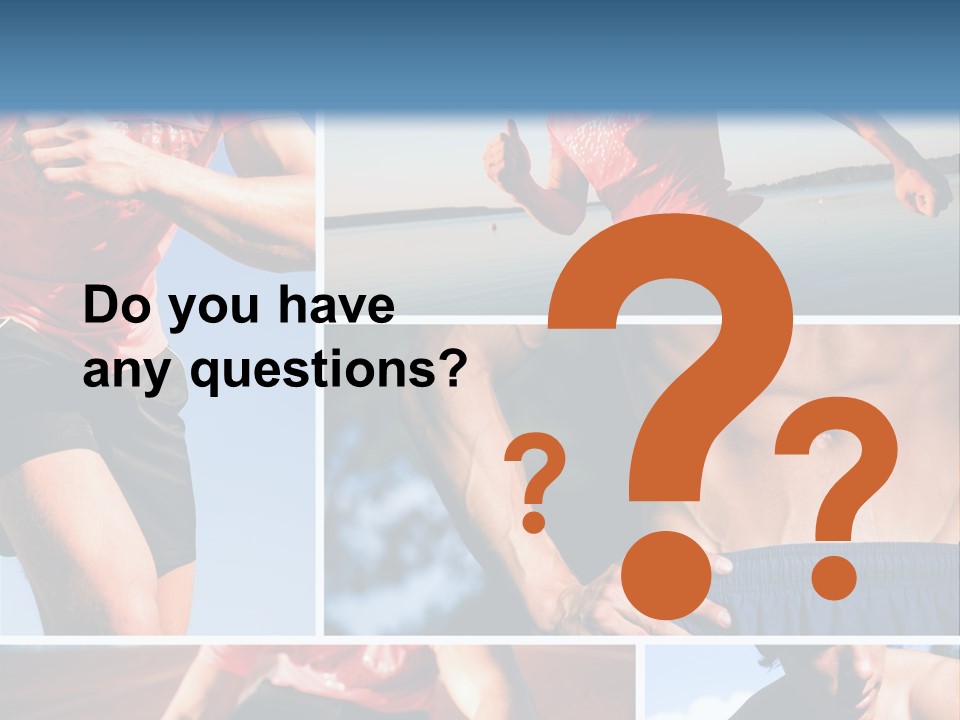 Do you have any questions?

?
?
?